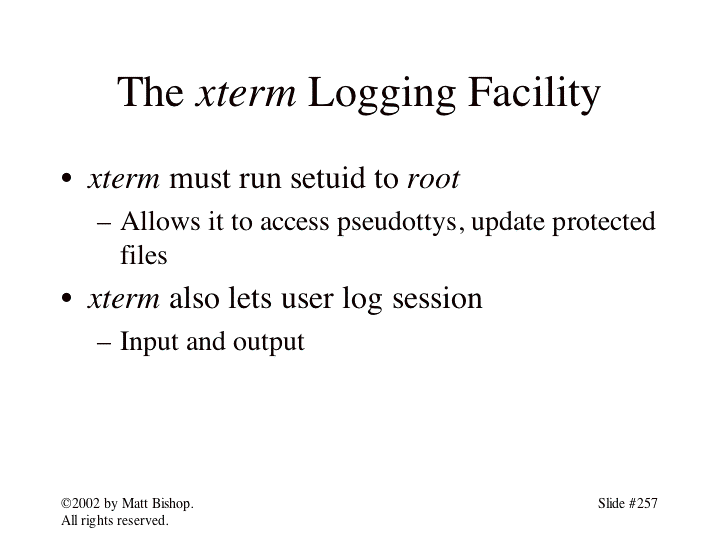 The xterm Logging Facility

• xterm must run setuid to root
– Allows it to access pseudottys, update protected files
• xterm also lets user log session
– Input and output

©2002 by Matt Bishop.
All rights reserved.

Slide #257